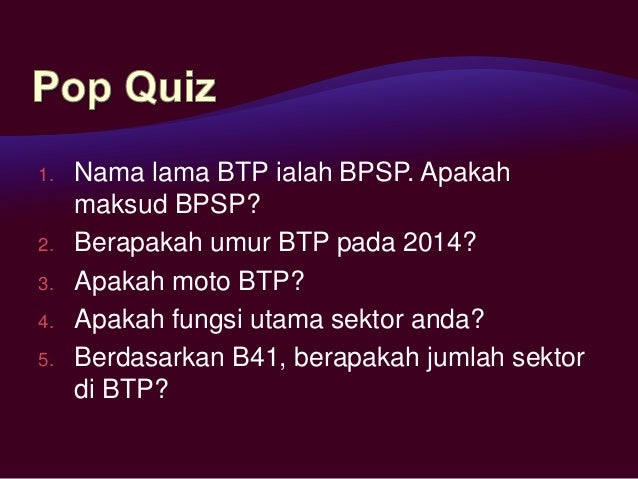 Pop Quiz

1. Nama lama BTP ialah BPSP. Apakah maksud BPSP?
2. Berapakah umur BTP pada 2014?
3. Apakah moto BTP?
4. Apakah fungsi utama sektor anda?
5. Berdasarkan B41, berapakah jumlah sektor di BTP?